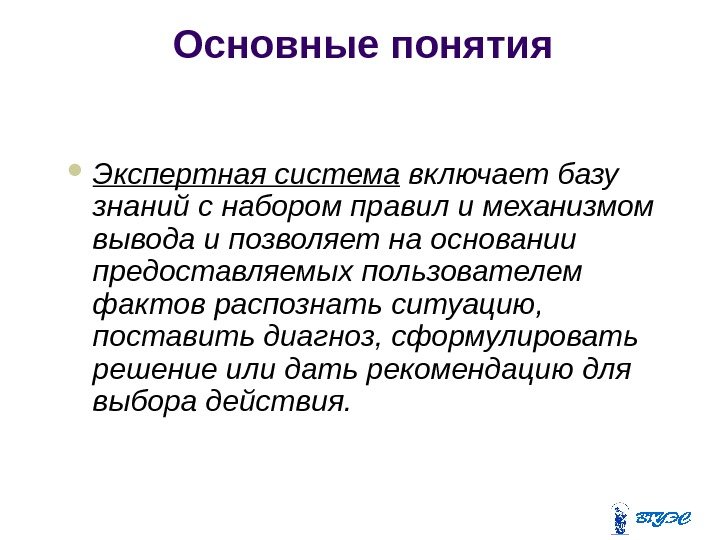 Основные понятия

Экспертная система включает базу знаний с набором правил и механизмом вывода и позволяет на основании предоставляемых пользователем фактов распознать ситуацию, поставить диагноз, сформулировать решение или дать рекомендацию для выбора действия.

ВГУЭС